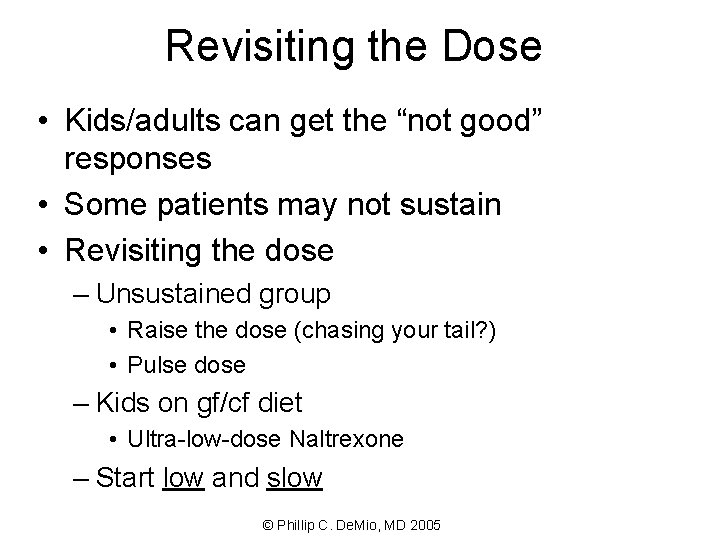 Revisiting the Dose

• Kids/adults can get the “not good” responses
• Some patients may not sustain
• Revisiting the dose
  – Unsustained group
    • Raise the dose (chasing your tail?)
    • Pulse dose
  – Kids on gf/cf diet
    • Ultra-low-dose Naltrexone
  – Start low and slow

© Phillip C. DeMio, MD 2005